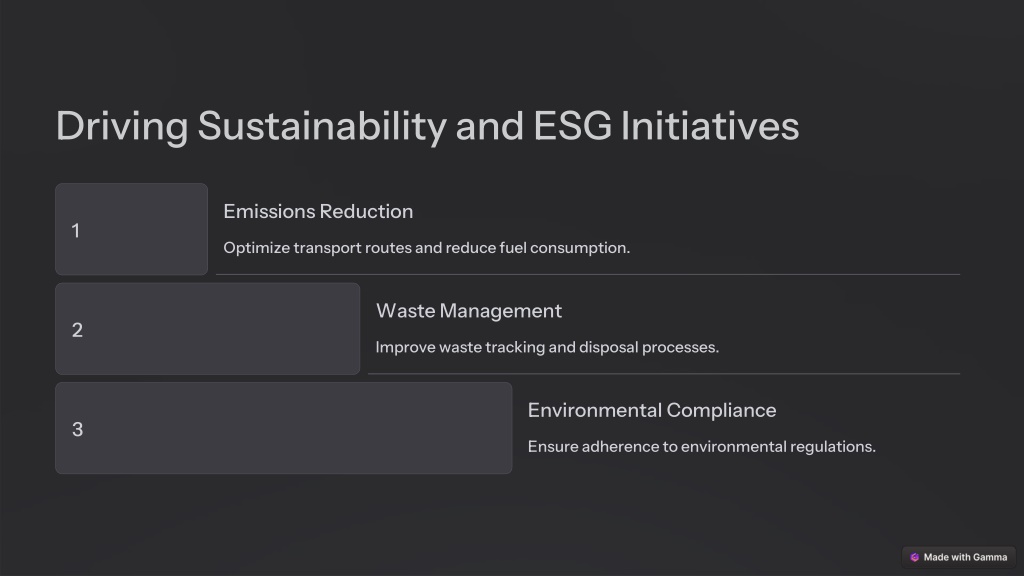 Driving Sustainability and ESG Initiatives

1

Emissions Reduction

Optimize transport routes and reduce fuel consumption.

2

Waste Management

Improve waste tracking and disposal processes.

3

Environmental Compliance

Ensure adherence to environmental regulations.

Made with Gamma